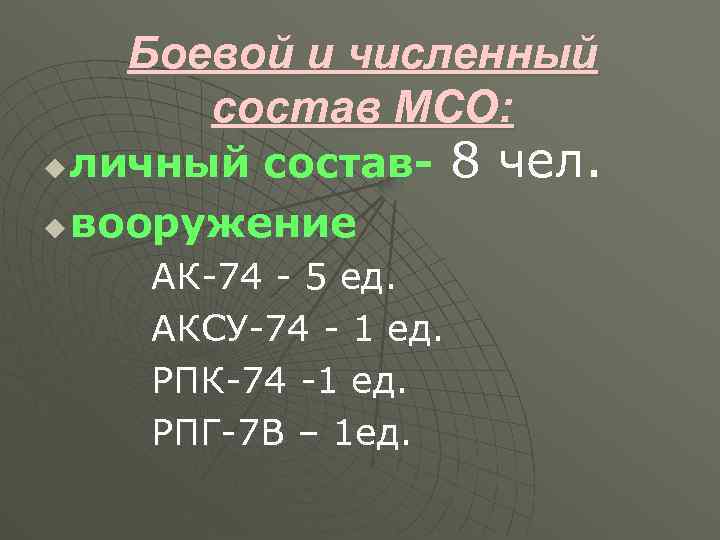 Боевой и численный состав МСО:

личный состав- 8 чел.

вооружение

АК-74 - 5 ед.

АКСУ-74 - 1 ед.

РПК-74 -1 ед.

РПГ-7В – 1ед.